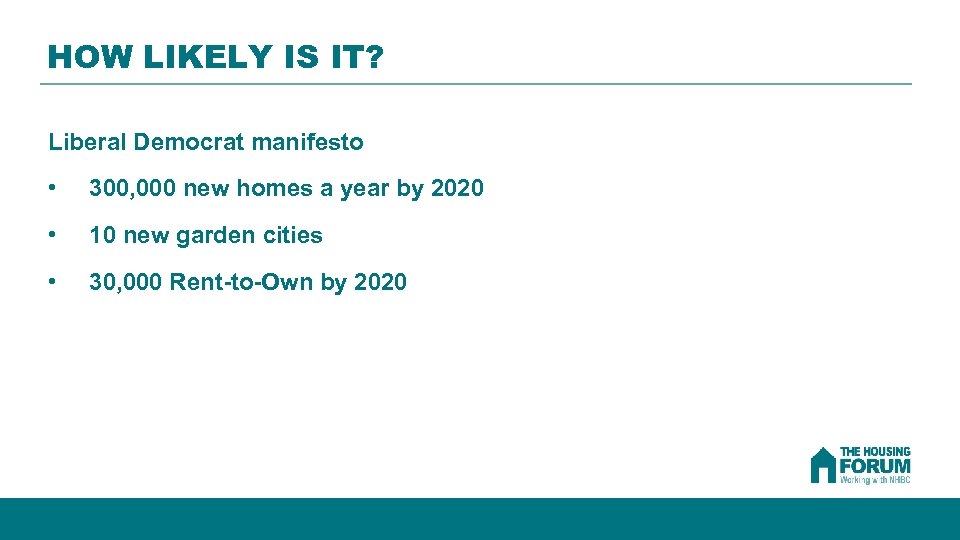 HOW LIKELY IS IT?

Liberal Democrat manifesto

• 300,000 new homes a year by 2020

• 10 new garden cities

• 30,000 Rent-to-Own by 2020

THE HOUSING
FORUM
Working with NHBC